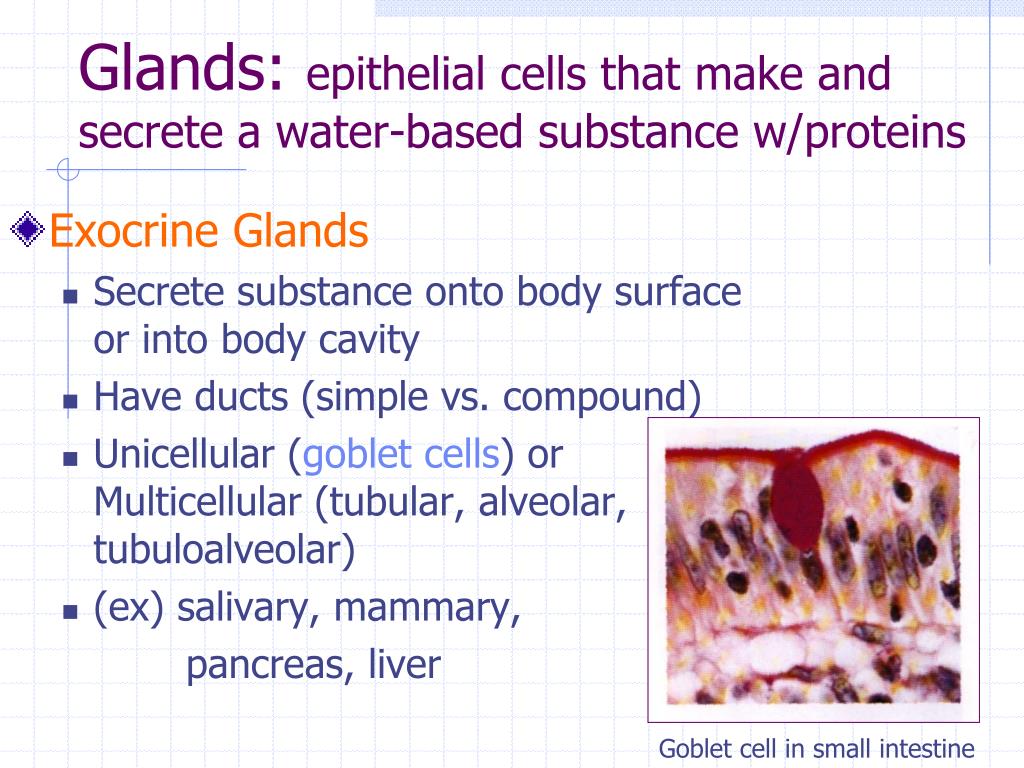 Glands: epithelial cells that make and secrete a water-based substance w/proteins

Exocrine Glands

Secrete substance onto body surface or into body cavity

Have ducts (simple vs. compound)

Unicellular (goblet cells) or Multicellular (tubular, alveolar, tubuloalveolar)

(ex) salivary, mammary, pancreas, liver

Goblet cell in small intestine